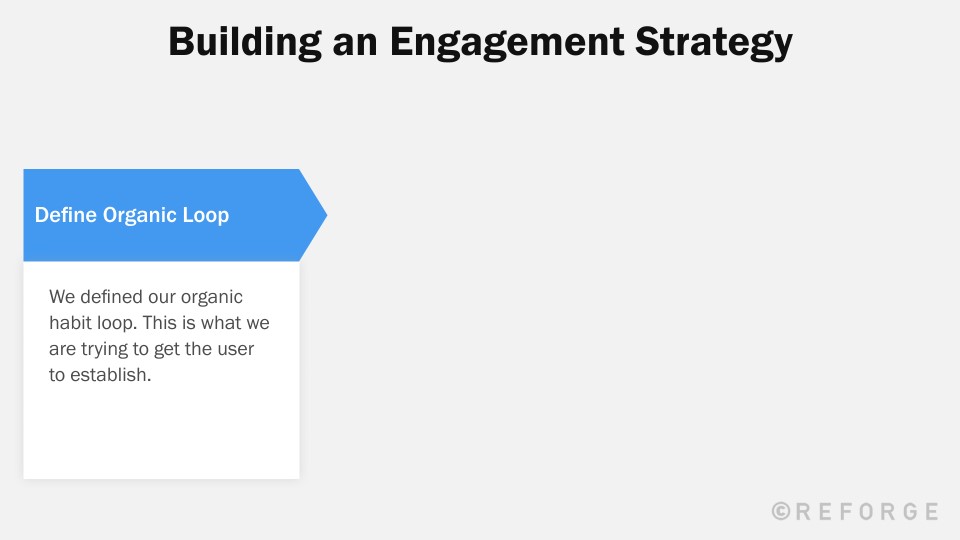 Building an Engagement Strategy

Define Organic Loop

We defined our organic habit loop. This is what we are trying to get the user to establish.

©REFORGE